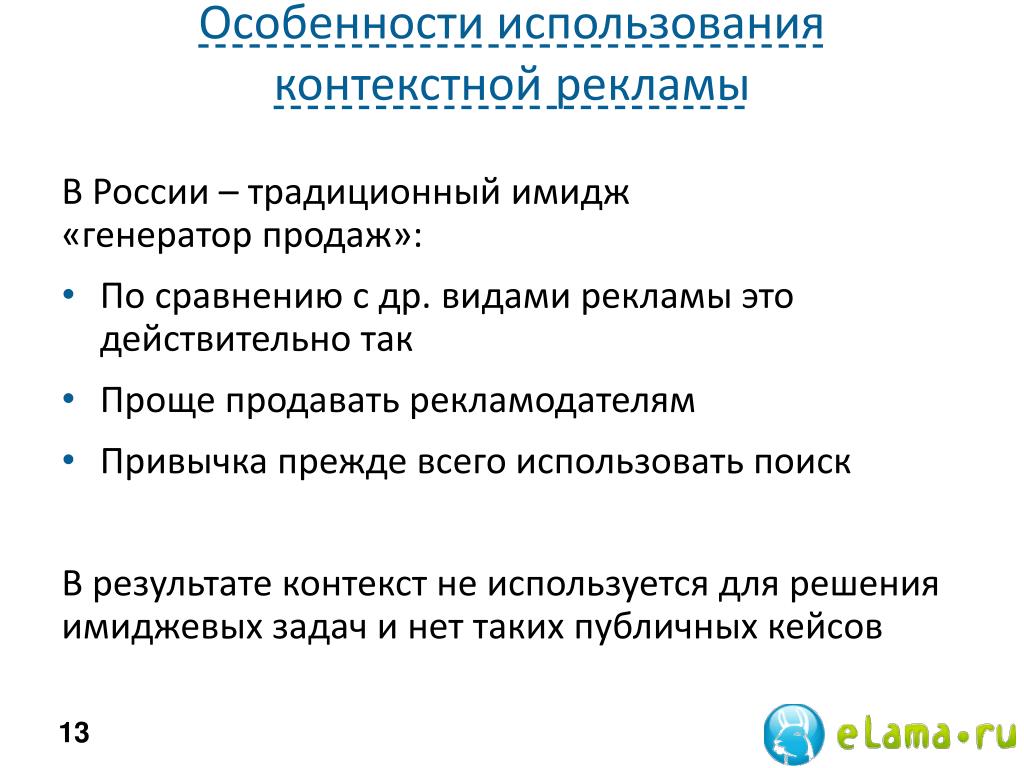 Особенности использования контекстной рекламы

В России – традиционный имидж «генератор продаж»:

• По сравнению с др. видами рекламы это действительно так

• Проще продавать рекламодателям

• Привычка прежде всего использовать поиск

В результате контекст не используется для решения имиджевых задач и нет таких публичных кейсов

13

eLama•ru